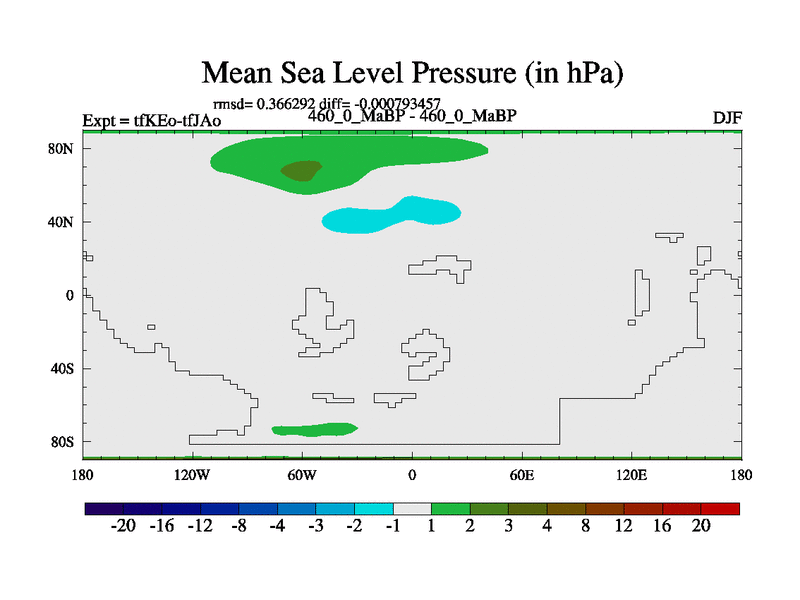 Mean Sea Level Pressure (in hPa)

rmsd= 0.366292 diff= -0.000793457

Expt = tfKEo-tfJAo

460_0_MaBP - 460_0_MaBP

DJF

80N
40N
0
40S
80S

180 120W 60W 0 60E 120E 180

-20 -16 -12 -8 -4 -3 -2 -1 1 2 3 4 8 12 16 20